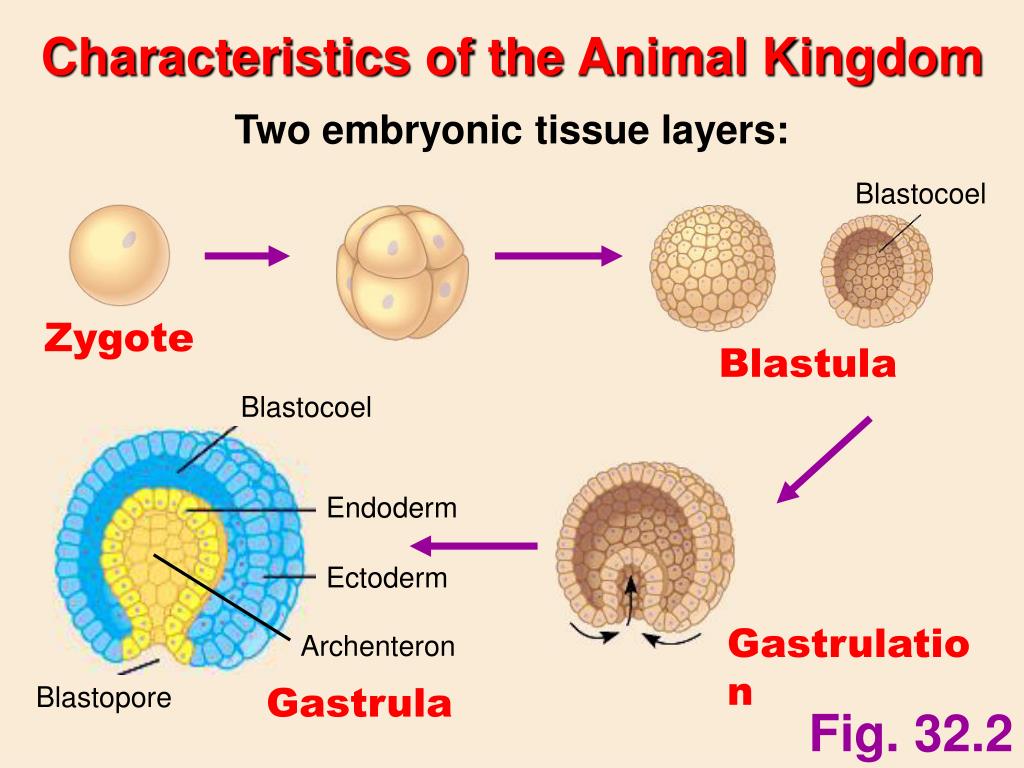 Characteristics of the Animal Kingdom

Two embryonic tissue layers:

Blastocoel

Zygote

Blastula

Blastocoel

Endoderm

Ectoderm

Archenteron

Blastopore

Gastrula

Gastrulation

Fig. 32.2